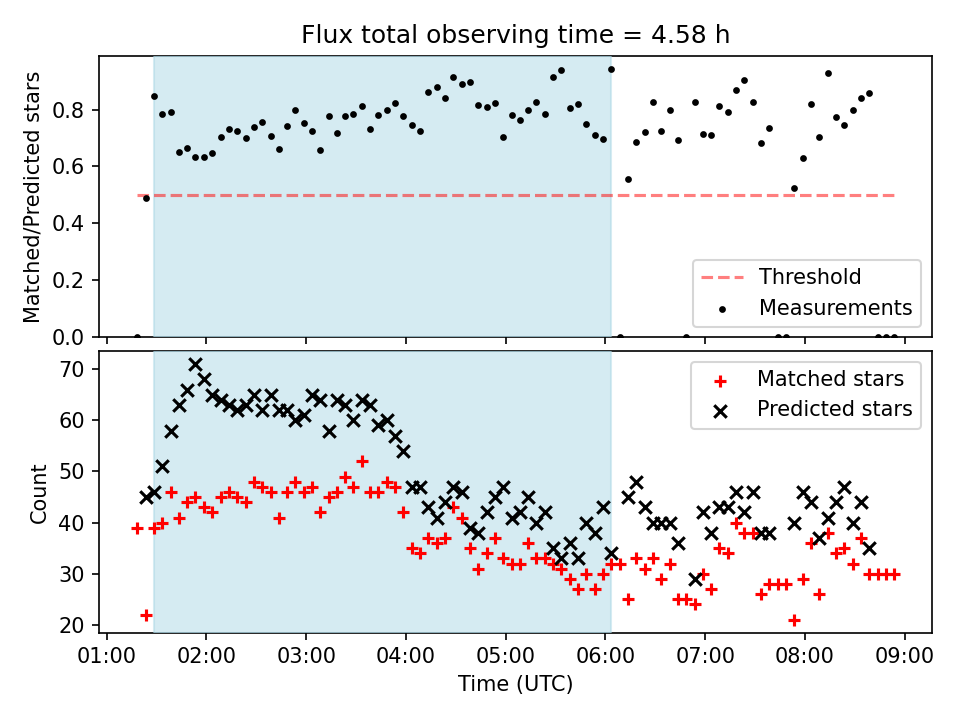 Flux total observing time = 4.58 h

Matched/Predicted stars

0.8
0.6
0.4
0.2
0.0

Threshold
Measurements

Count

70
60
50
40
30
20

Matched stars
Predicted stars

01:00 02:00 03:00 04:00 05:00 06:00 07:00 08:00 09:00

Time (UTC)